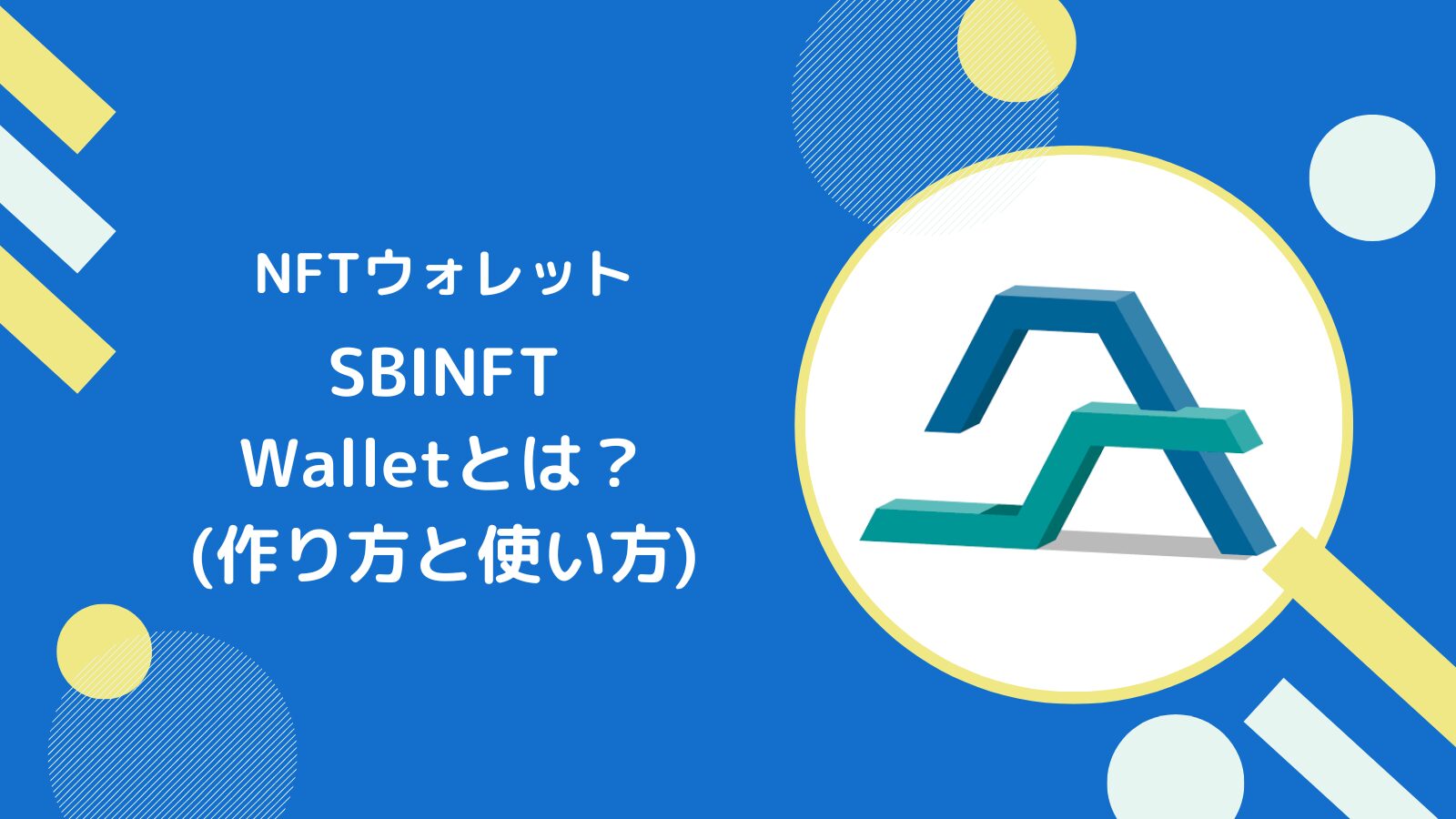 NFTウォレット

SBINFT Walletとは？
(作り方と使い方)